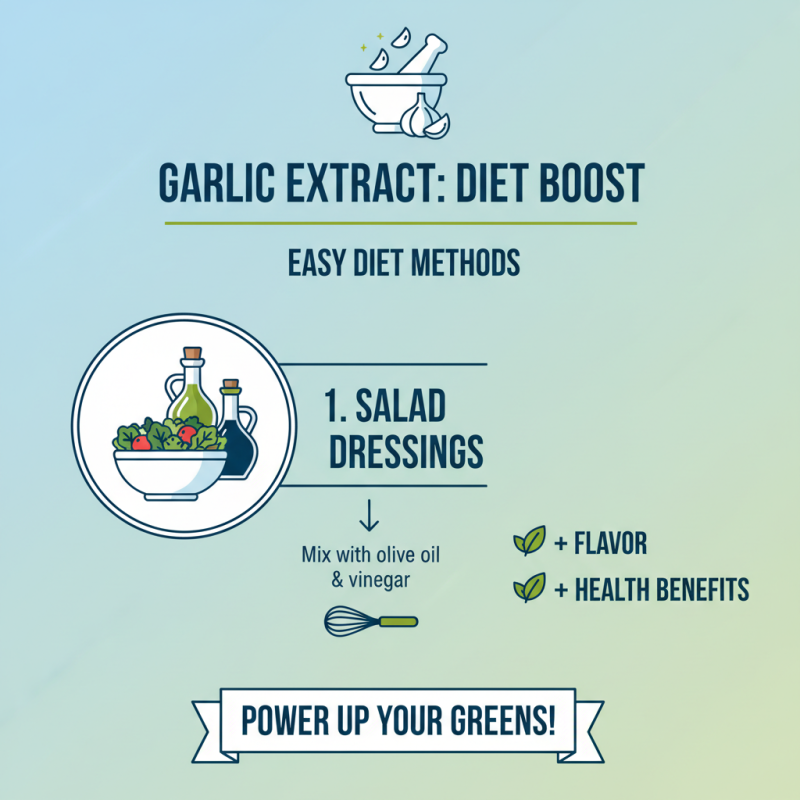 GARLIC EXTRACT: DIET BOOST

EASY DIET METHODS

1. SALAD DRESSINGS

Mix with olive oil & vinegar

+ FLAVOR

+ HEALTH BENEFITS

POWER UP YOUR GREENS!